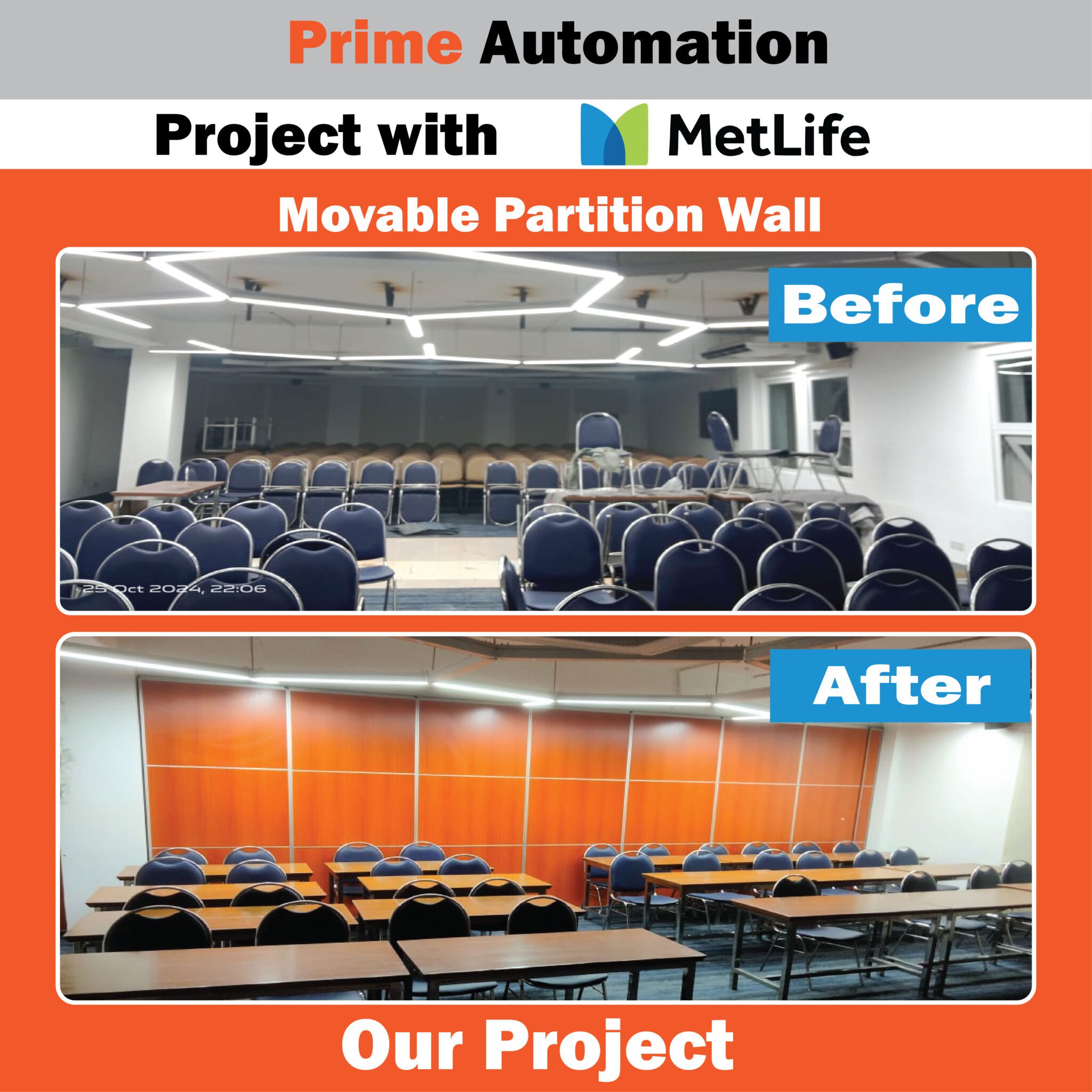 Prime Automation

Project with MetLife

Movable Partition Wall

Before

25 Oct 2024, 22:06

After

Our Project